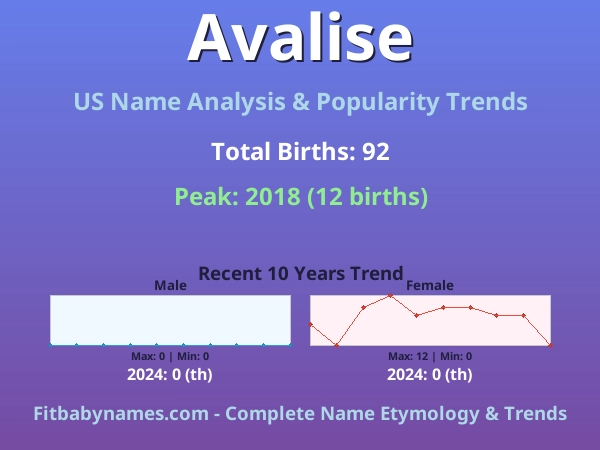 Avalise

US Name Analysis & Popularity Trends

Total Births: 92

Peak: 2018 (12 births)

Recent 10 Years Trend

Male

Max: 0 | Min: 0

2024: 0 (th)

Female

Max: 12 | Min: 0

2024: 0 (th)

Fitbabynames.com - Complete Name Etymology & Trends